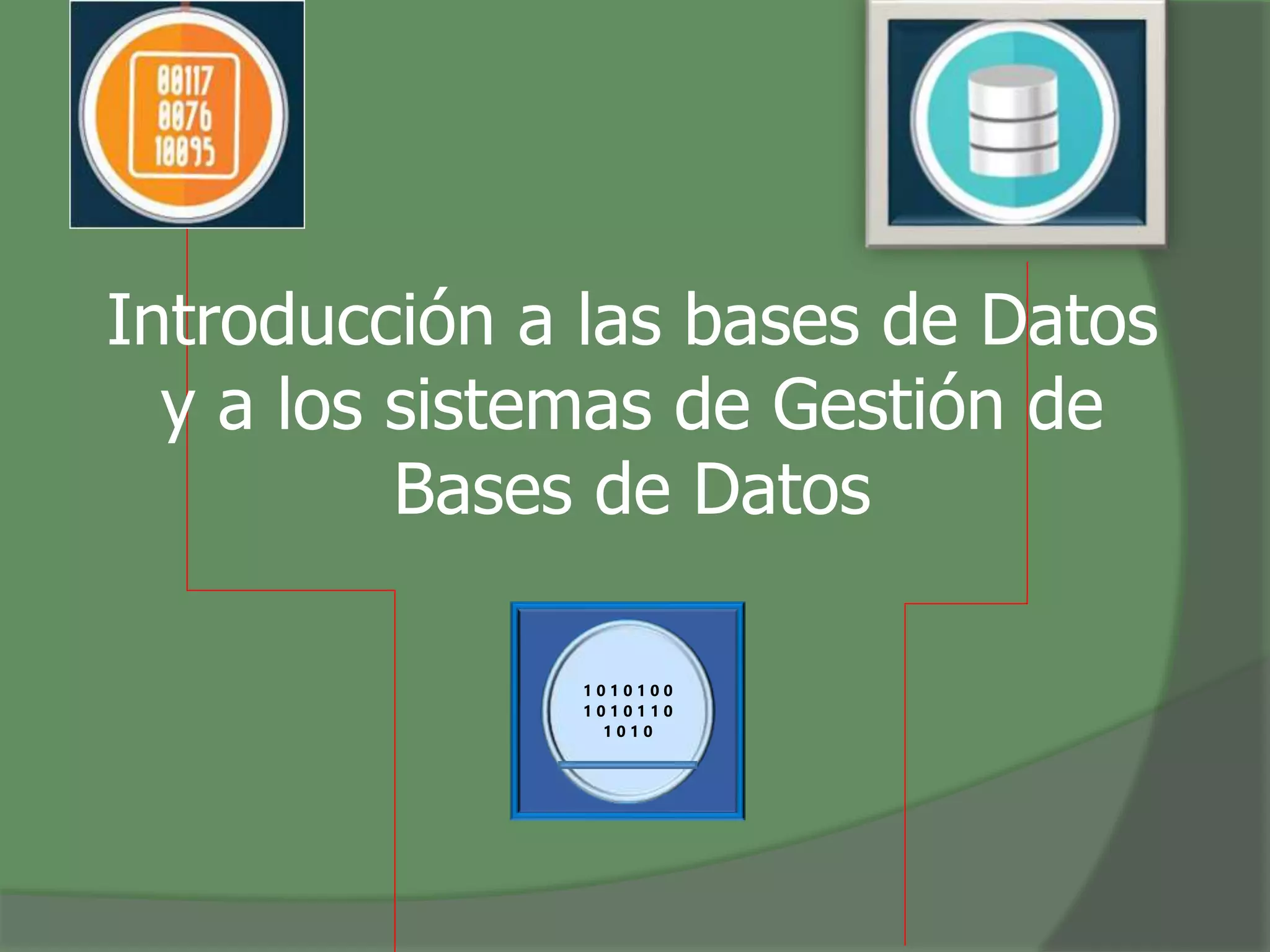 00117
0076
10095

Introducción a las bases de Datos y a los sistemas de Gestión de Bases de Datos

1010100
1010110
1010